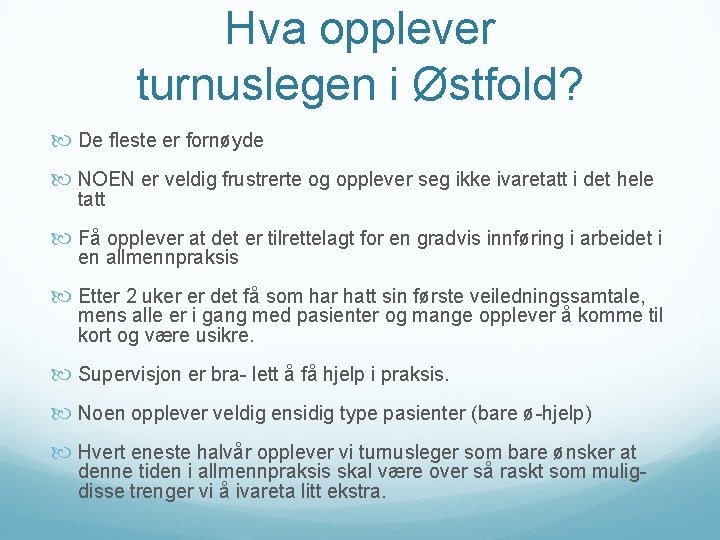 Hva opplever turnuslegen i Østfold?

De fleste er fornøyde

NOEN er veldig frustrerte og opplever seg ikke ivaretatt i det hele tatt

Få opplever at det er tilrettelagt for en gradvis innføring i arbeidet i en allmennpraksis

Etter 2 uker er det få som har hatt sin første veiledningssamtale, mens alle er i gang med pasienter og mange opplever å komme til kort og være usikre.

Supervisjon er bra- lett å få hjelp i praksis.

Noen opplever veldig ensidig type pasienter (bare ø-hjelp)

Hvert eneste halvår opplever vi turnusleger som bare ønsker at denne tiden i allmennpraksis skal være over så raskt som mulig- disse trenger vi å ivareta litt ekstra.